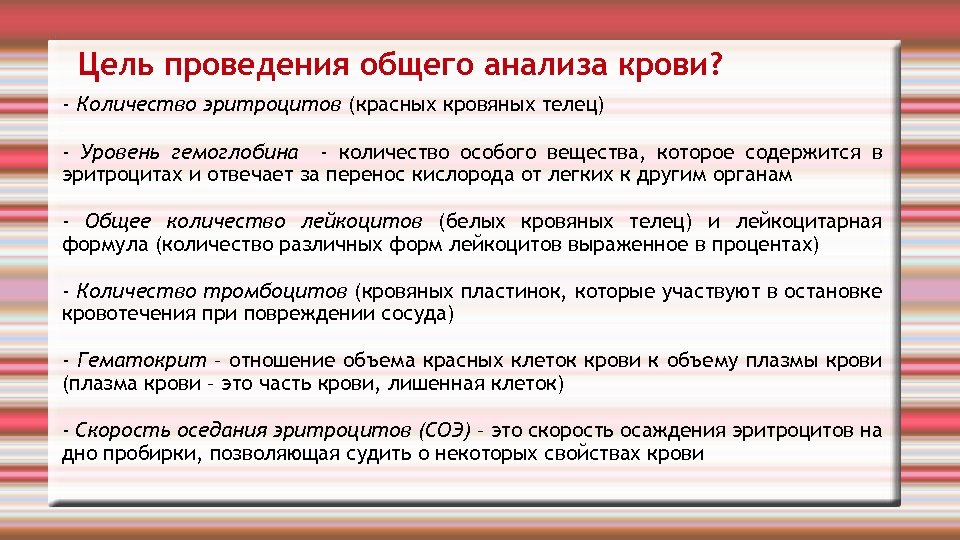 Цель проведения общего анализа крови?

- Количество эритроцитов (красных кровяных телец)

- Уровень гемоглобина - количество особого вещества, которое содержится в эритроцитах и отвечает за перенос кислорода от легких к другим органам

- Общее количество лейкоцитов (белых кровяных телец) и лейкоцитарная формула (количество различных форм лейкоцитов выраженное в процентах)

- Количество тромбоцитов (кровяных пластинок, которые участвуют в остановке кровотечения при повреждении сосуда)

- Гематокрит – отношение объема красных клеток крови к объему плазмы крови (плазма крови – это часть крови, лишенная клеток)

- Скорость оседания эритроцитов (СОЭ) – это скорость осаждения эритроцитов на дно пробирки, позволяющая судить о некоторых свойствах крови